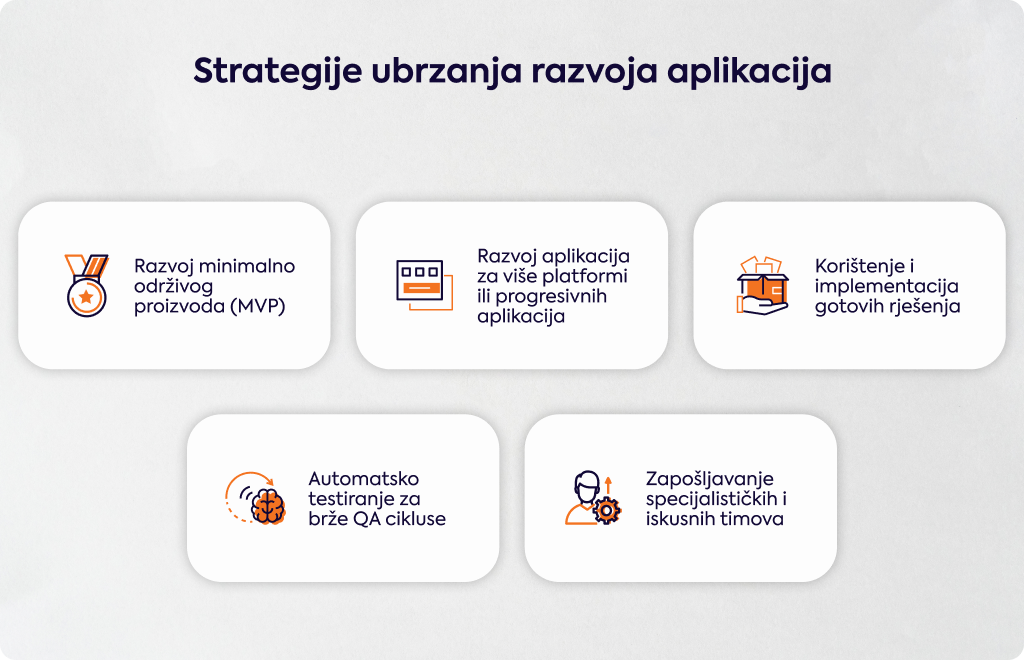 Strategije ubrzanja razvoja aplikacija

Razvoj minimalno održivog proizvoda (MVP)

Razvoj aplikacija za više platformi ili progresivnih aplikacija

Korištenje i implementacija gotovih rješenja

Automatsko testiranje za brže QA cikluse

Zapošljavanje specijalističkih i iskusnih timova